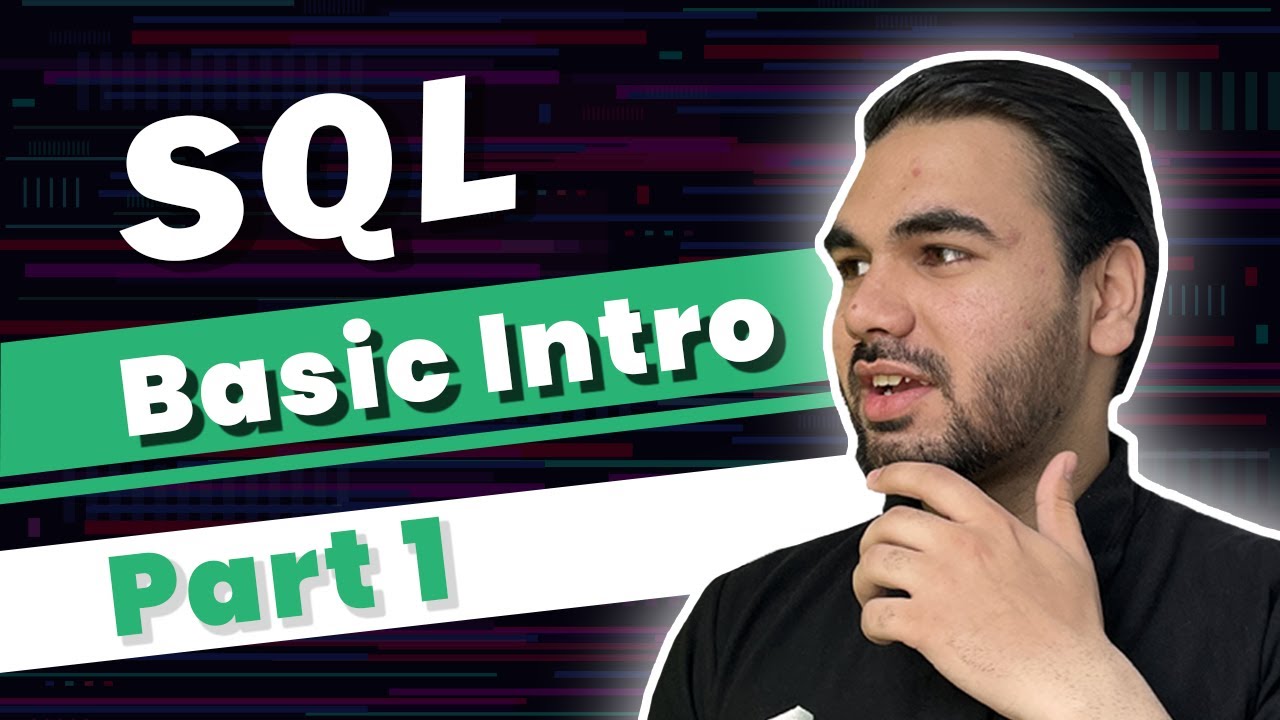 SQL

Basic Intro

Part 1